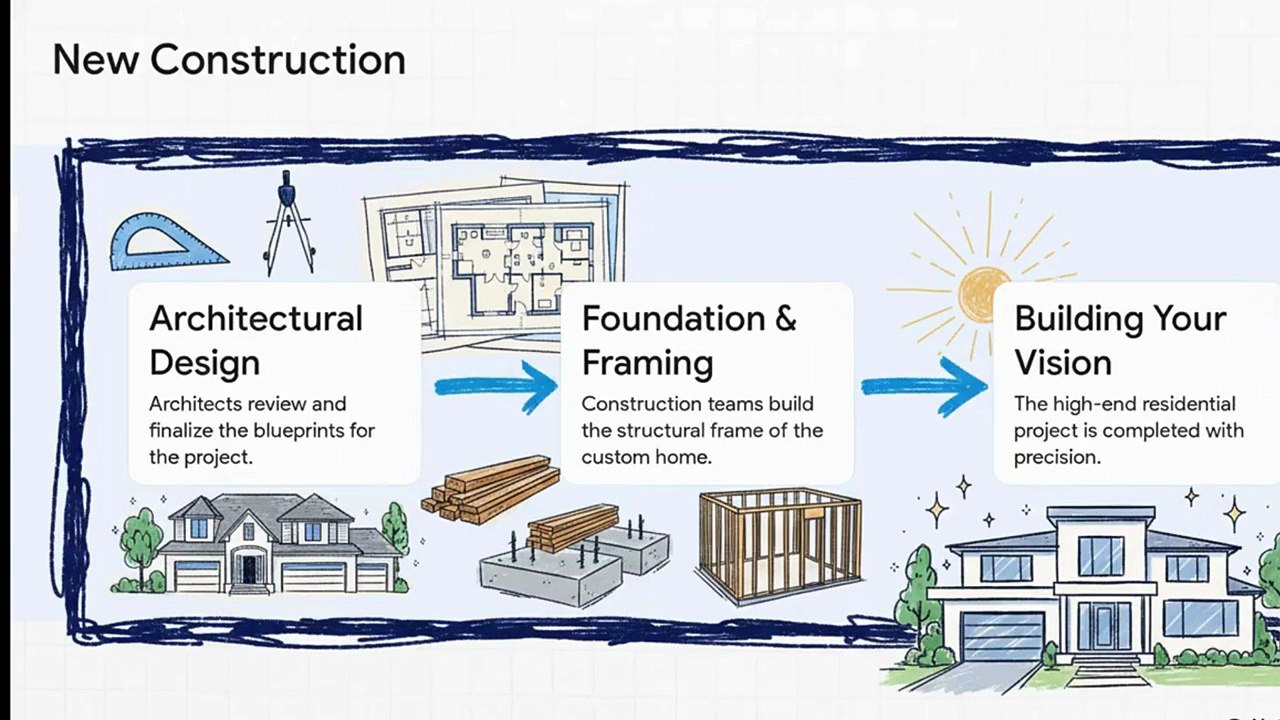 New Construction

Architectural Design

Architects review and finalize the blueprints for the project.

Foundation & Framing

Construction teams build the structural frame of the custom home.

Building Your Vision

The high-end residential project is completed with precision.